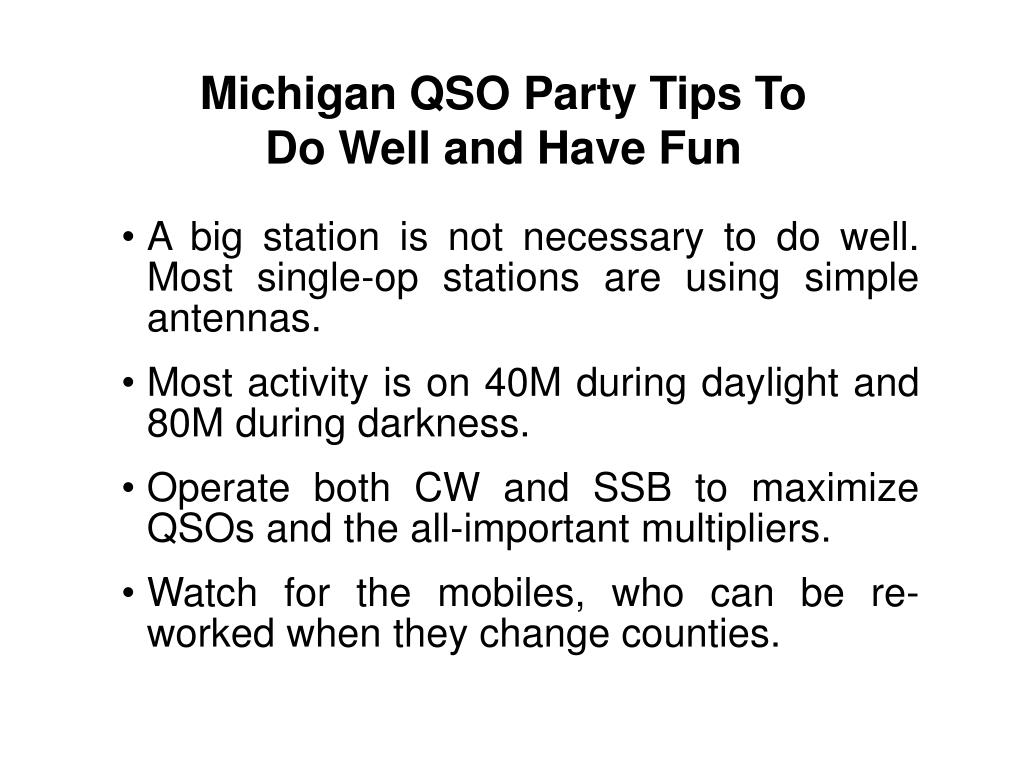 Michigan QSO Party Tips To
Do Well and Have Fun

• A big station is not necessary to do well. Most single-op stations are using simple antennas.

• Most activity is on 40M during daylight and 80M during darkness.

• Operate both CW and SSB to maximize QSOs and the all-important multipliers.

• Watch for the mobiles, who can be re-worked when they change counties.